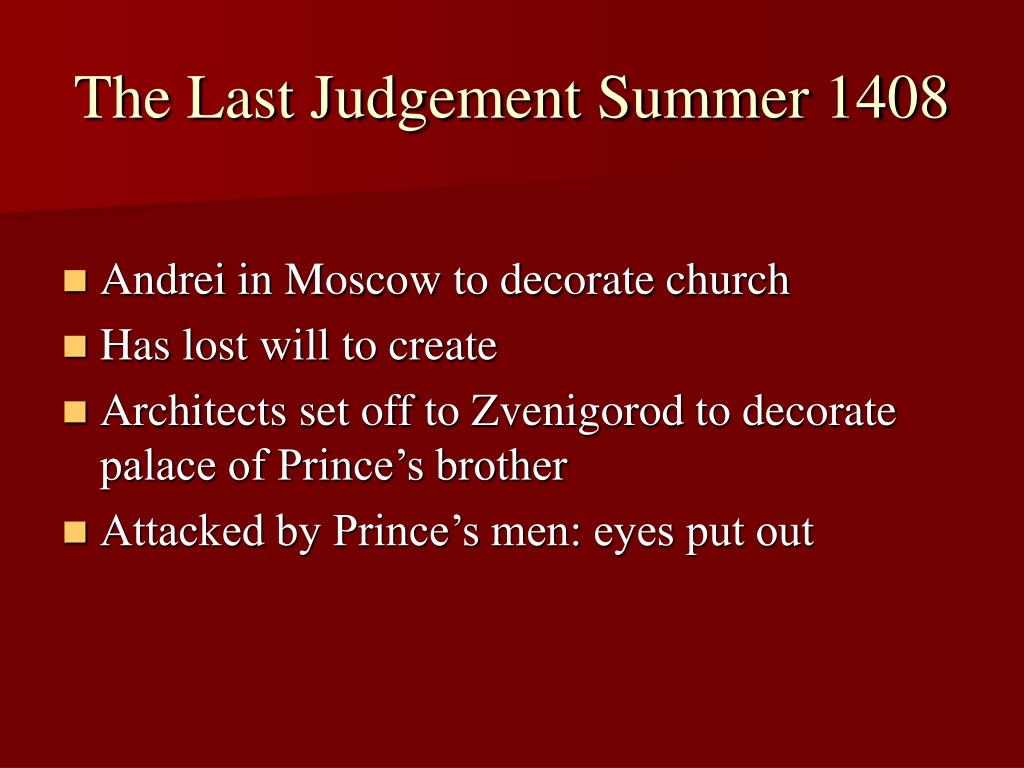 The Last Judgement Summer 1408

- Andrei in Moscow to decorate church
- Has lost will to create
- Architects set off to Zvenigorod to decorate palace of Prince’s brother
- Attacked by Prince’s men: eyes put out